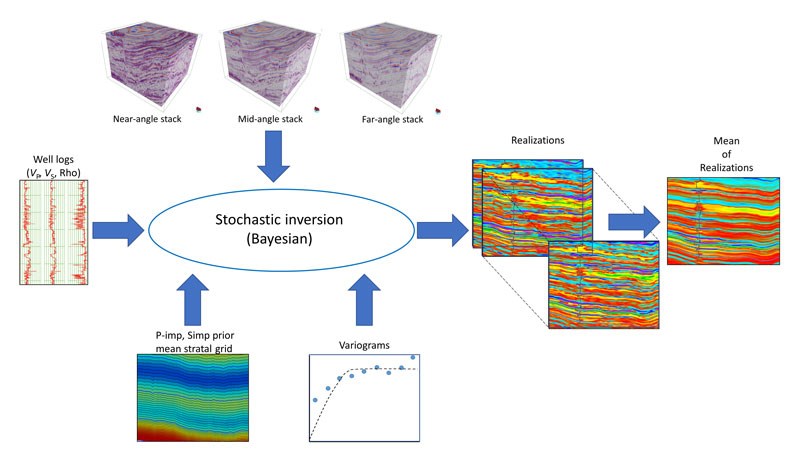 Near-angle stack

Mid-angle stack

Far-angle stack

Well logs
($V_P$, $V_S$, Rho)

Stochastic inversion
(Bayesian)

Realizations

Mean
of
Realizations

P-imp, Simp prior
mean stratal grid

Variograms